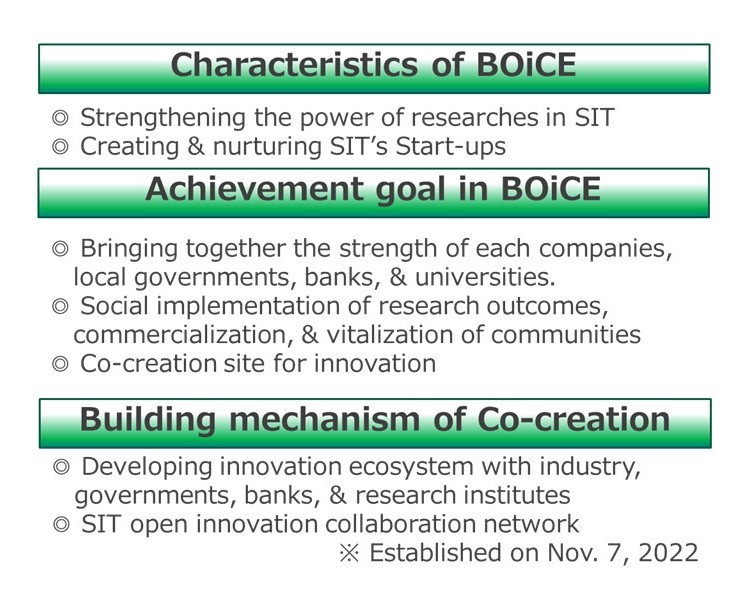 Characteristics of BOiCE

◎ Strengthening the power of researches in SIT
◎ Creating & nurturing SIT's Start-ups

Achievement goal in BOiCE

◎ Bringing together the strength of each companies, local governments, banks, & universities.
◎ Social implementation of research outcomes, commercialization, & vitalization of communities
◎ Co-creation site for innovation

Building mechanism of Co-creation

◎ Developing innovation ecosystem with industry, governments, banks, & research institutes
◎ SIT open innovation collaboration network
※ Established on Nov. 7, 2022